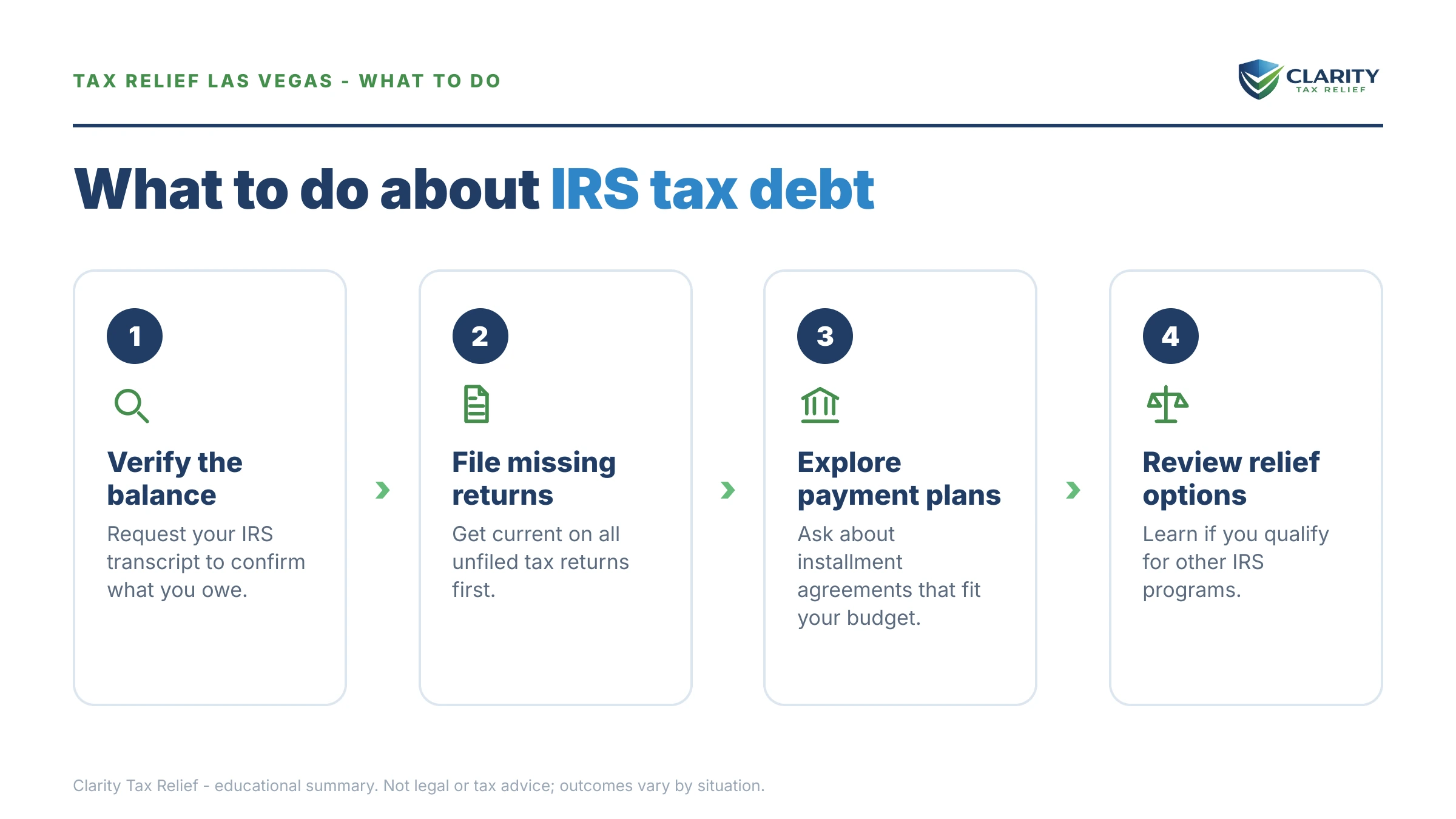 TAX RELIEF LAS VEGAS - WHAT TO DO

CLARITY
TAX RELIEF

What to do about IRS tax debt

1

Verify the balance

Request your IRS transcript to confirm what you owe.

2

File missing returns

Get current on all unfiled tax returns first.

3

Explore payment plans

Ask about installment agreements that fit your budget.

4

Review relief options

Learn if you qualify for other IRS programs.

Clarity Tax Relief - educational summary. Not legal or tax advice; outcomes vary by situation.